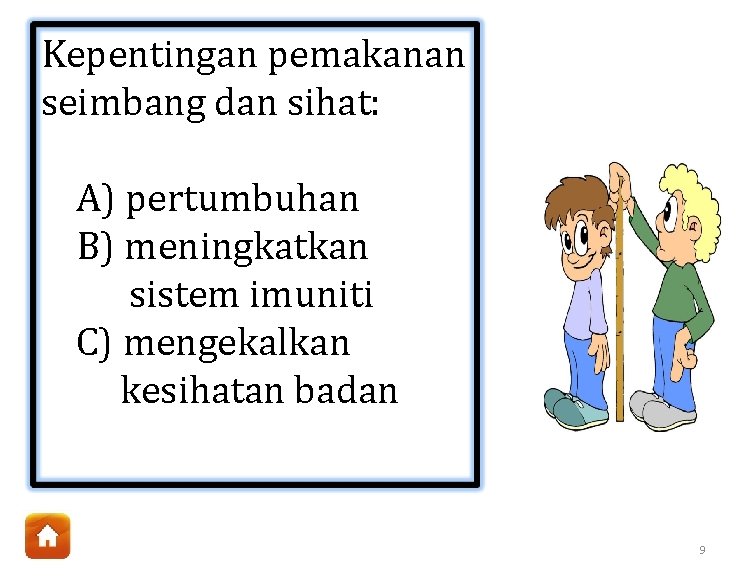 Kepentingan pemakanan seimbang dan sihat:

A) pertumbuhan
B) meningkatkan sistem imuniti
C) mengekalkan kesihatan badan

9